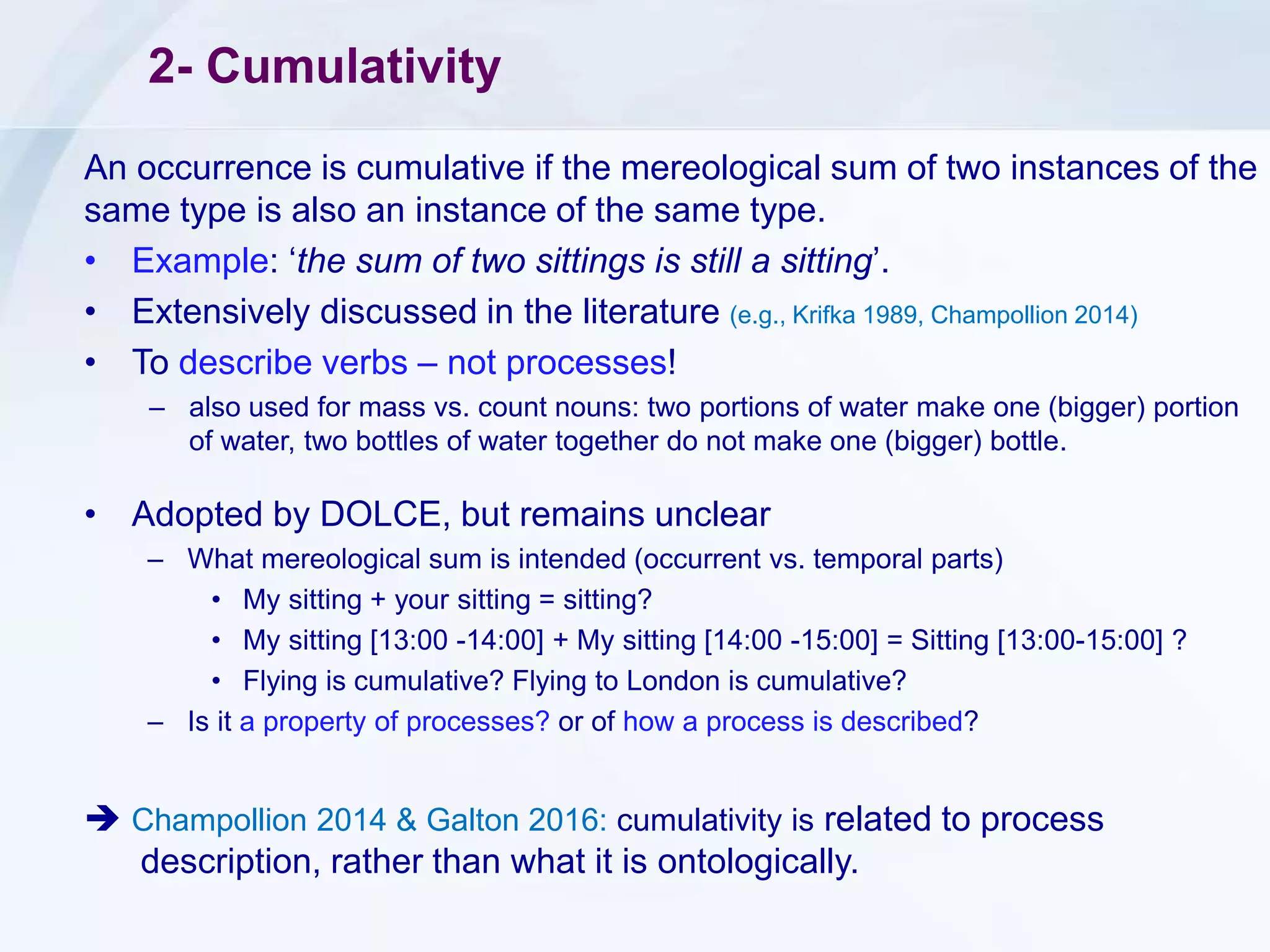 2- Cumulativity

An occurrence is cumulative if the mereological sum of two instances of the same type is also an instance of the same type.

• Example: ‘the sum of two sittings is still a sitting’.
• Extensively discussed in the literature (e.g., Krifka 1989, Champollion 2014)
• To describe verbs – not processes!
– also used for mass vs. count nouns: two portions of water make one (bigger) portion of water, two bottles of water together do not make one (bigger) bottle.

• Adopted by DOLCE, but remains unclear
– What mereological sum is intended (occurrent vs. temporal parts)
• My sitting + your sitting = sitting?
• My sitting [13:00 -14:00] + My sitting [14:00 -15:00] = Sitting [13:00-15:00] ?
• Flying is cumulative? Flying to London is cumulative?
– Is it a property of processes? or of how a process is described?

➔ Champollion 2014 & Galton 2016: cumulativity is related to process description, rather than what it is ontologically.